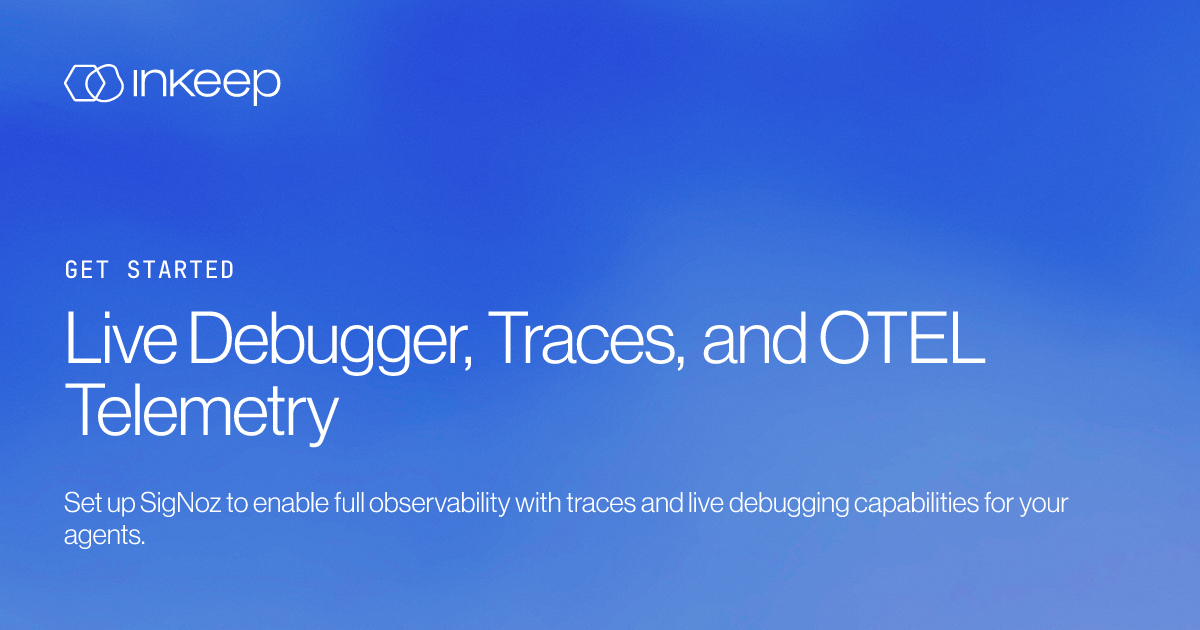 inkeep

GET STARTED

Live Debugger, Traces, and OTEL Telemetry

Set up SigNoz to enable full observability with traces and live debugging capabilities for your agents.